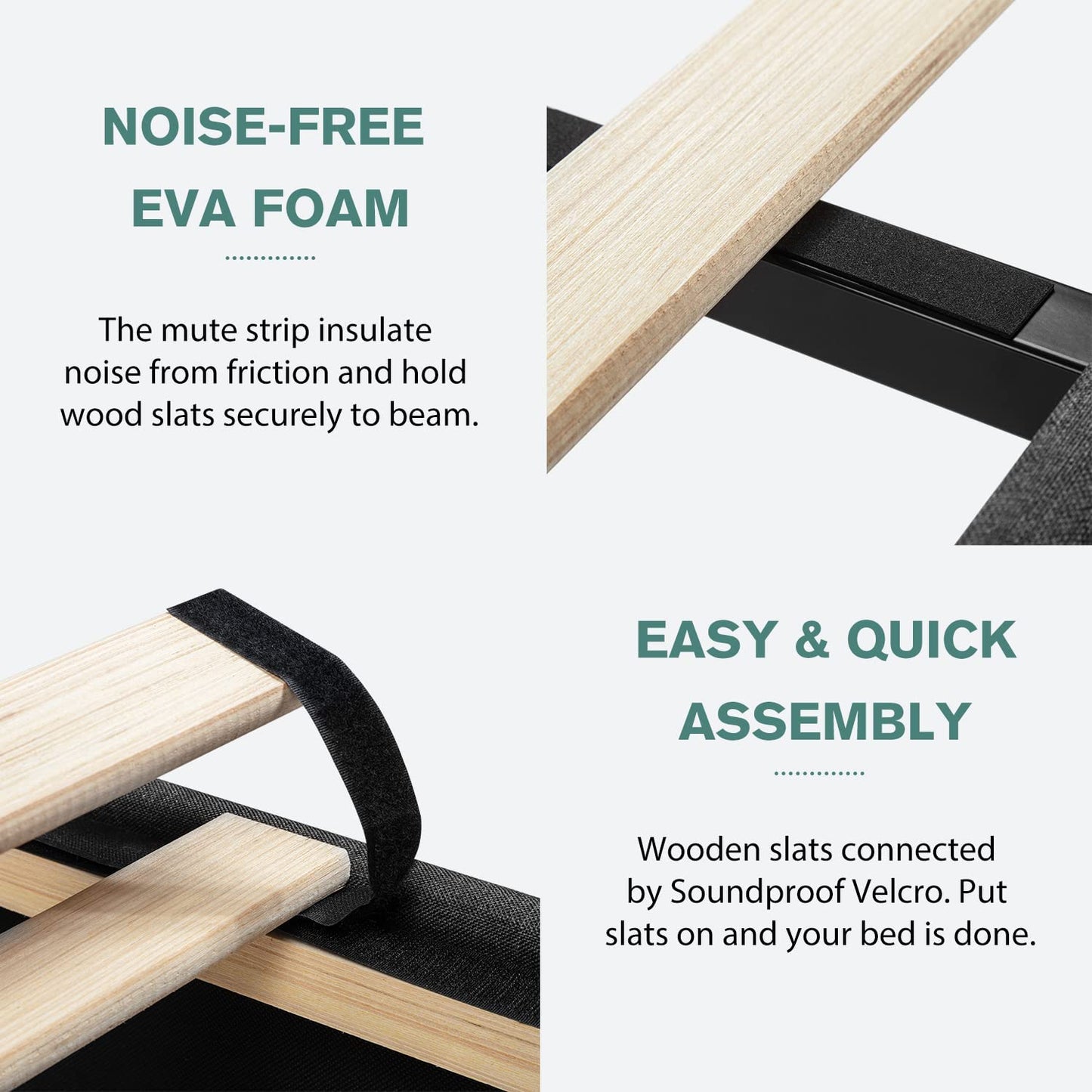 NOISE-FREE
EVA FOAM

The mute strip insulate noise from friction and hold wood slats securely to beam.

EASY & QUICK
ASSEMBLY

Wooden slats connected by Soundproof Velcro. Put slats on and your bed is done.